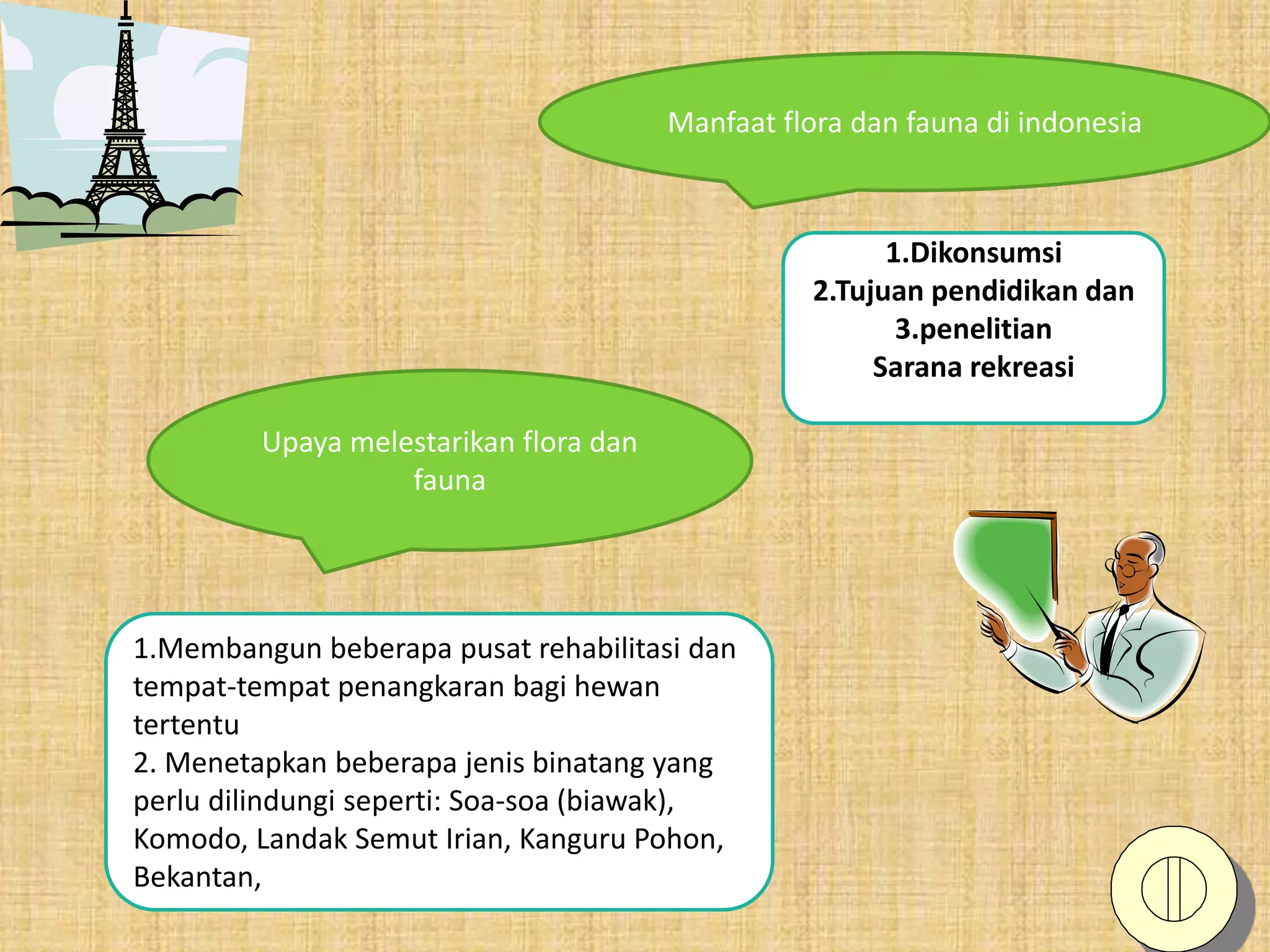 Manfaat flora dan fauna di indonesia

1.Dikonsumsi
2.Tujuan pendidikan dan
3.penelitian
Sarana rekreasi

Upaya melestarikan flora dan fauna

1.Membangun beberapa pusat rehabilitasi dan tempat-tempat penangkaran bagi hewan tertentu
2. Menetapkan beberapa jenis binatang yang perlu dilindungi seperti: Soa-soa (biawak), Komodo, Landak Semut Irian, Kanguru Pohon, Bekantan,